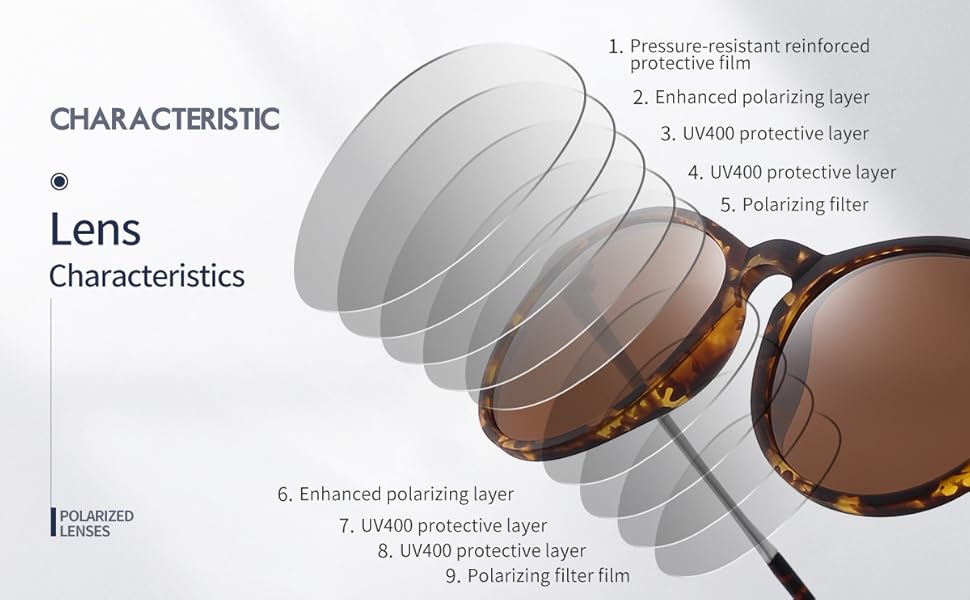 CHARACTERISTIC

Lens
Characteristics

POLARIZED
LENSES

1. Pressure-resistant reinforced protective film
2. Enhanced polarizing layer
3. UV400 protective layer
4. UV400 protective layer
5. Polarizing filter

6. Enhanced polarizing layer
7. UV400 protective layer
8. UV400 protective layer
9. Polarizing filter film